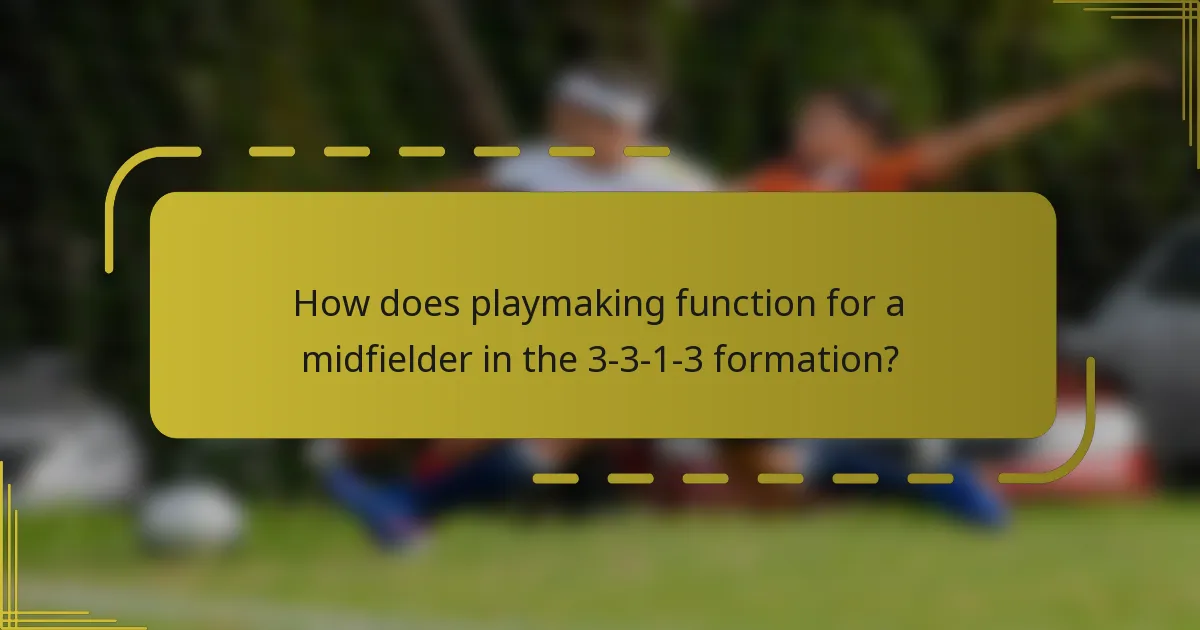 How does playmaking function for a midfielder in the 3-3-1-3 formation?